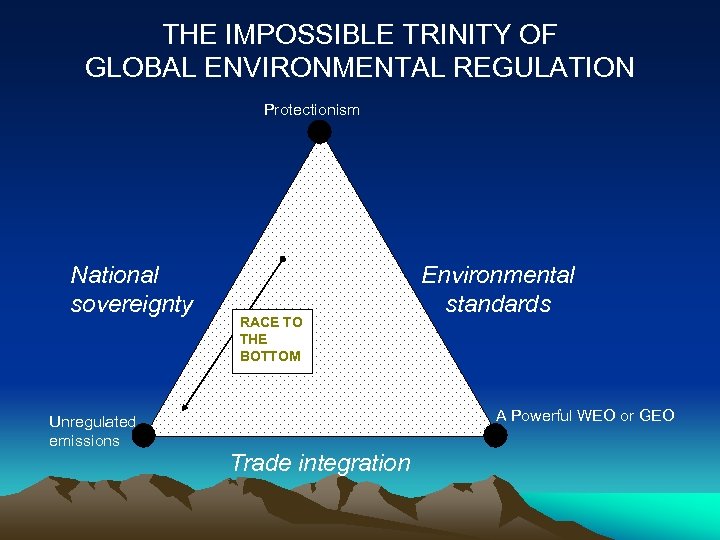 THE IMPOSSIBLE TRINITY OF GLOBAL ENVIRONMENTAL REGULATION

Protectionism

National sovereignty

Environmental standards

RACE TO THE BOTTOM

Unregulated emissions

A Powerful WEO or GEO

Trade integration